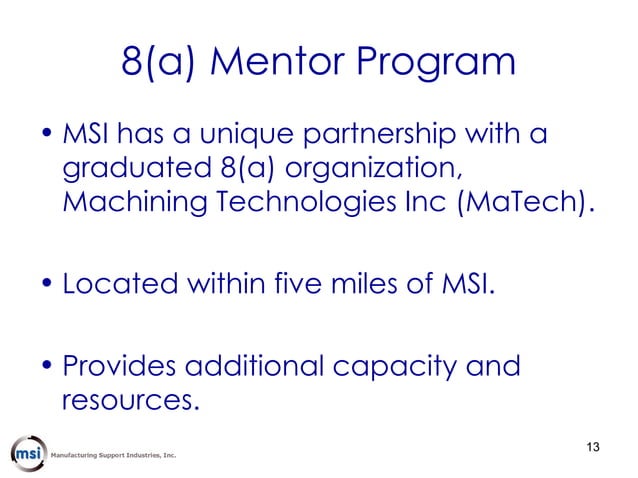 8(a) Mentor Program

• MSI has a unique partnership with a graduated 8(a) organization, Machining Technologies Inc (MaTech).

• Located within five miles of MSI.

• Provides additional capacity and resources.

msi Manufacturing Support Industries, Inc.

13